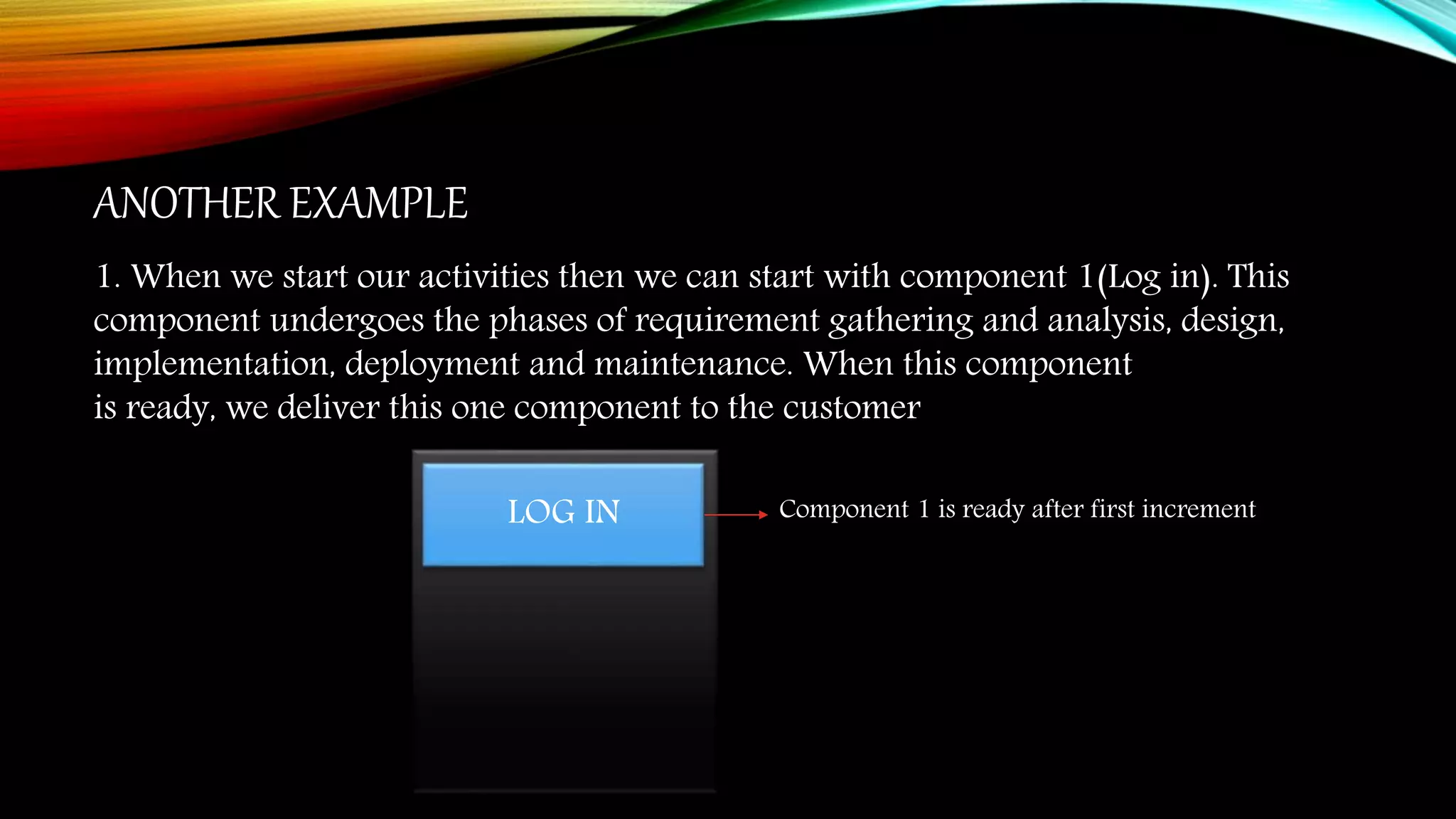 ANOTHER EXAMPLE

1. When we start our activities then we can start with component 1(Log in). This component undergoes the phases of requirement gathering and analysis, design, implementation, deployment and maintenance. When this component is ready, we deliver this one component to the customer

LOG IN

Component 1 is ready after first increment